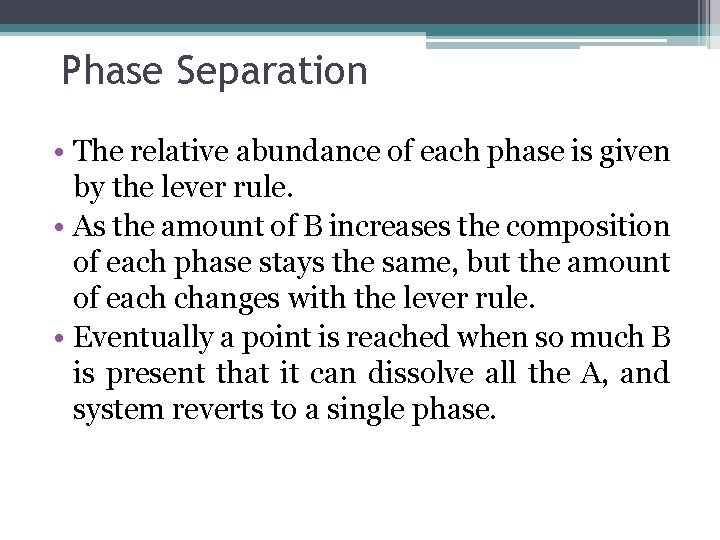 Phase Separation

• The relative abundance of each phase is given by the lever rule.
• As the amount of B increases the composition of each phase stays the same, but the amount of each changes with the lever rule.
• Eventually a point is reached when so much B is present that it can dissolve all the A, and system reverts to a single phase.